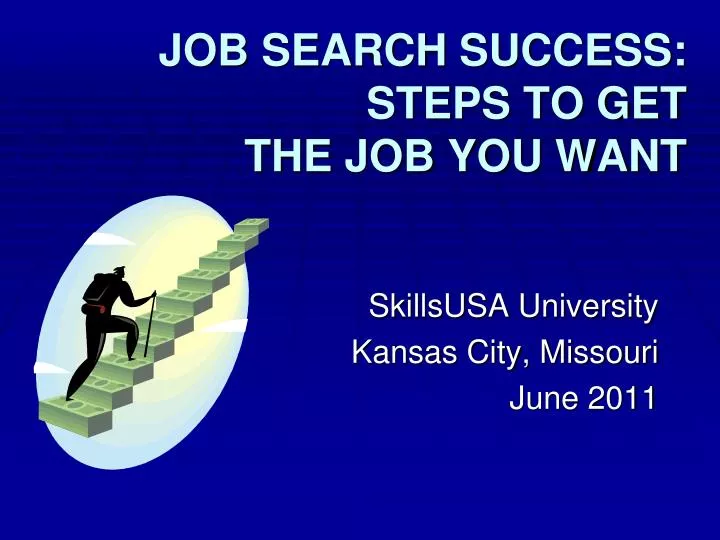 JOB SEARCH SUCCESS: STEPS TO GET THE JOB YOU WANT

SkillsUSA University
Kansas City, Missouri
June 2011